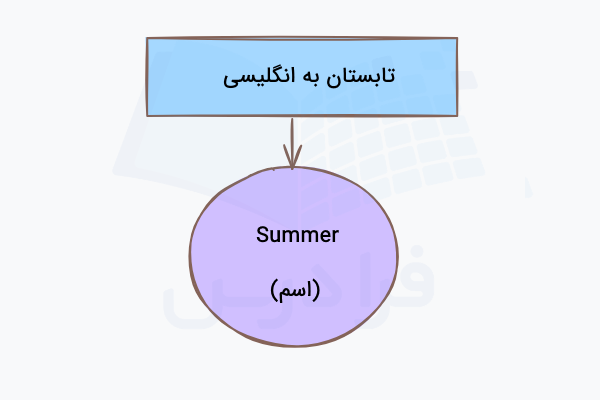 تابستان به انگلیسی

Summer

(اسم)

فرادرس